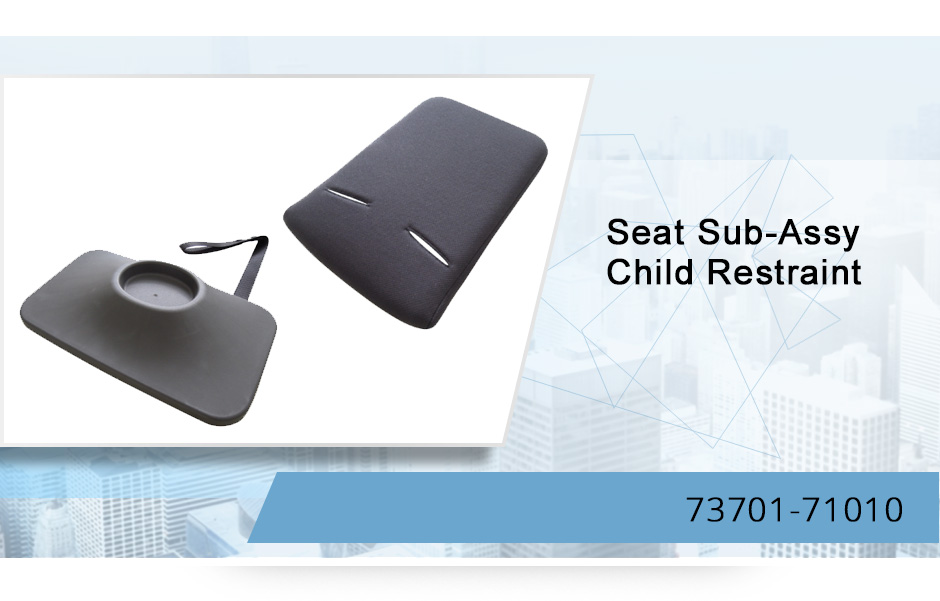 Seat Sub-Assy
Child Restraint

73701-71010